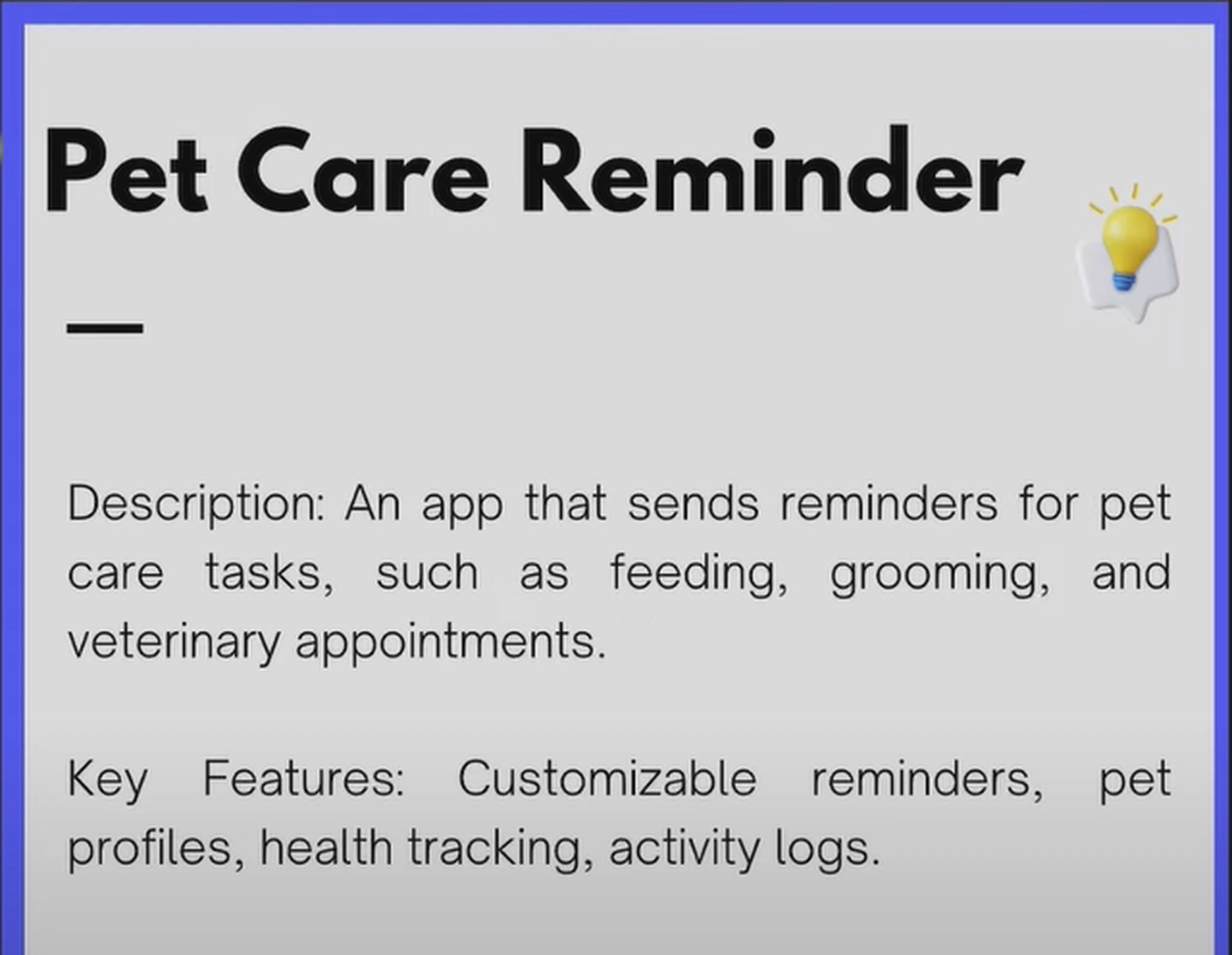 Pet Care Reminder

Description: An app that sends reminders for pet care tasks, such as feeding, grooming, and veterinary appointments.

Key Features: Customizable reminders, pet profiles, health tracking, activity logs.